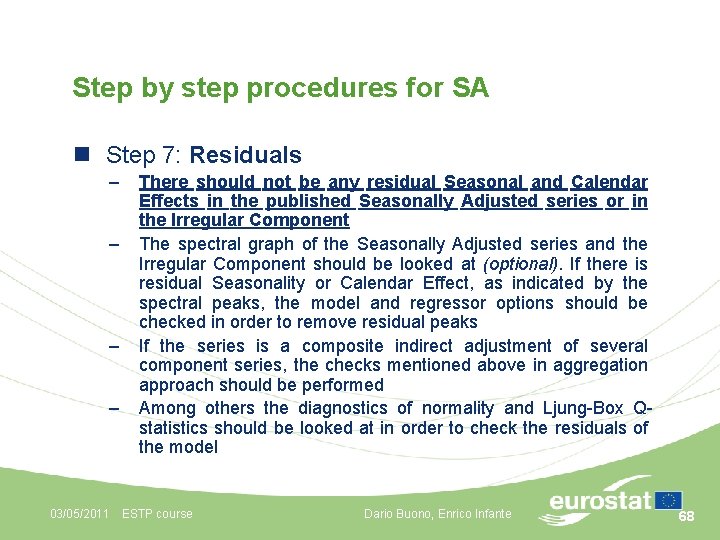 Step by step procedures for SA

Step 7: Residuals

– There should not be any residual Seasonal and Calendar Effects in the published Seasonally Adjusted series or in the Irregular Component

– The spectral graph of the Seasonally Adjusted series and the Irregular Component should be looked at (optional). If there is residual Seasonality or Calendar Effect, as indicated by the spectral peaks, the model and regressor options should be checked in order to remove residual peaks

– If the series is a composite indirect adjustment of several component series, the checks mentioned above in aggregation approach should be performed

– Among others the diagnostics of normality and Ljung-Box Q-statistics should be looked at in order to check the residuals of the model

03/05/2011 ESTP course

Dario Buono, Enrico Infante

eurostat

68